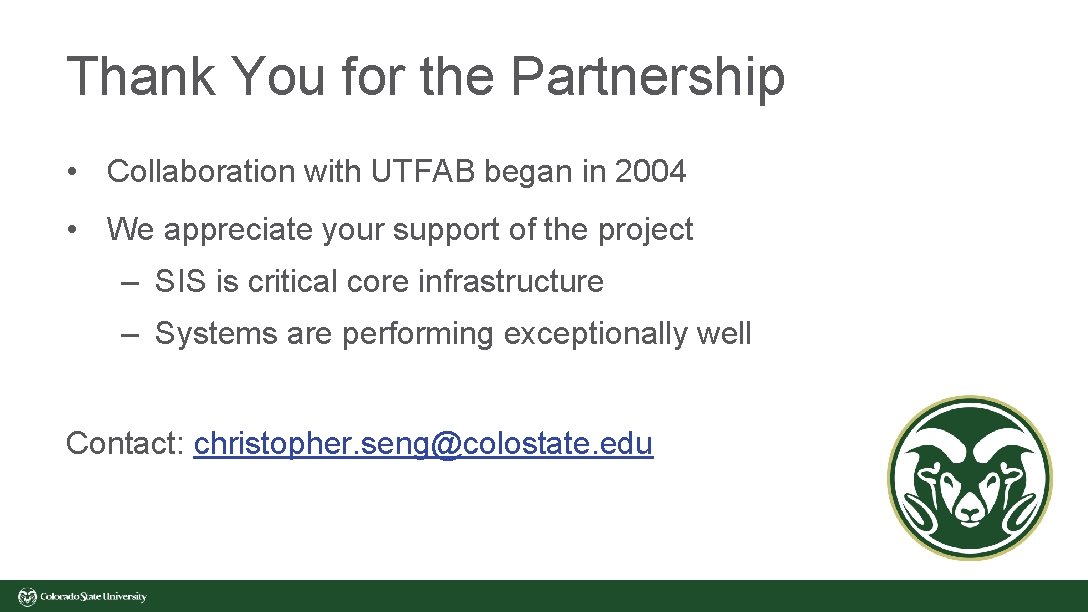 Thank You for the Partnership

• Collaboration with UTFAB began in 2004

• We appreciate your support of the project

– SIS is critical core infrastructure

– Systems are performing exceptionally well

Contact: christopher.seng@colostate.edu

Colorado State University